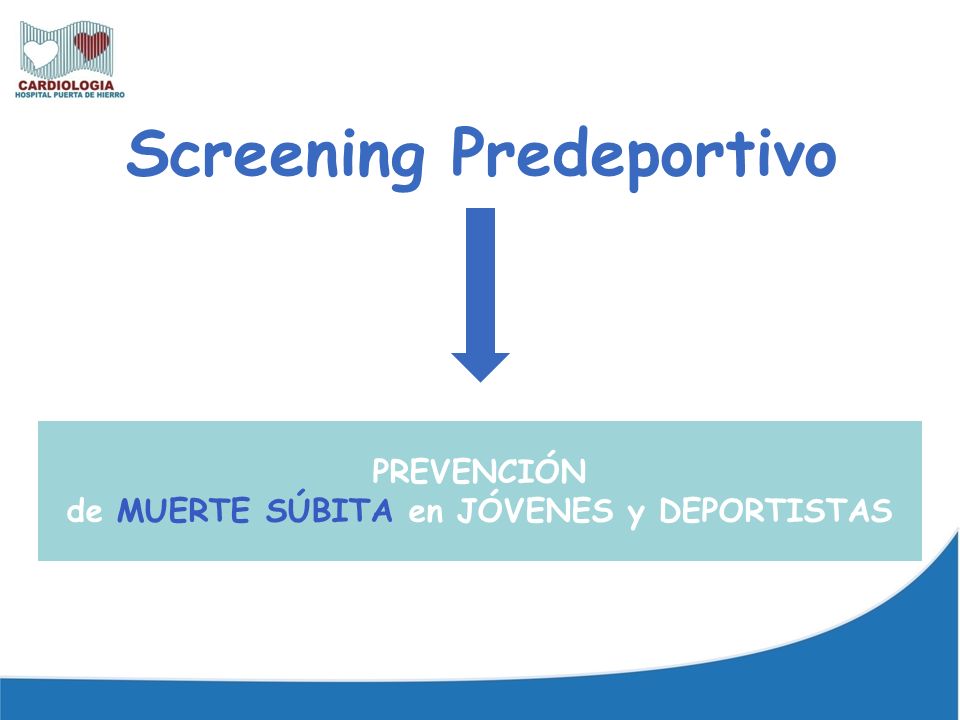 CARDIOLOGIA
HOSPITAL PUERTA DE HIERRO

Screening Predeportivo

PREVENCIÓN
de MUERTE SÚBITA en JÓVENES y DEPORTISTAS